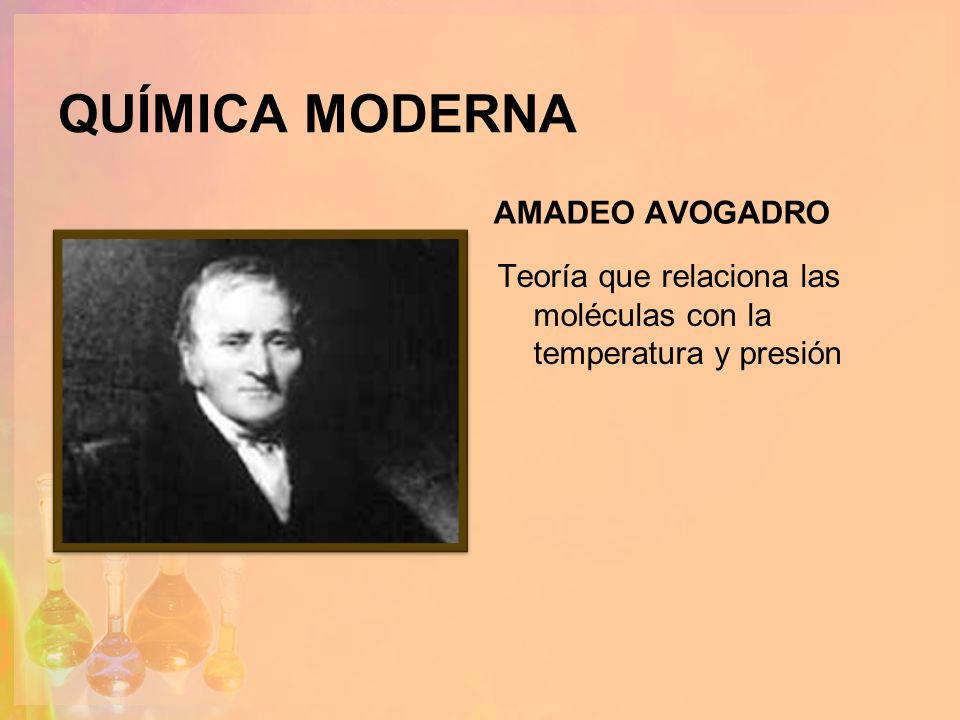 QUÍMICA MODERNA

AMADEO AVOGADRO

Teoría que relaciona las moléculas con la temperatura y presión